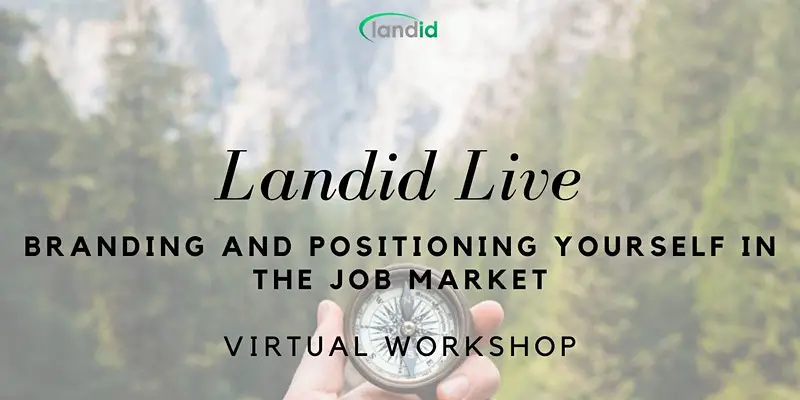 landid

Landid Live

BRANDING AND POSITIONING YOURSELF IN THE JOB MARKET

VIRTUAL WORKSHOP